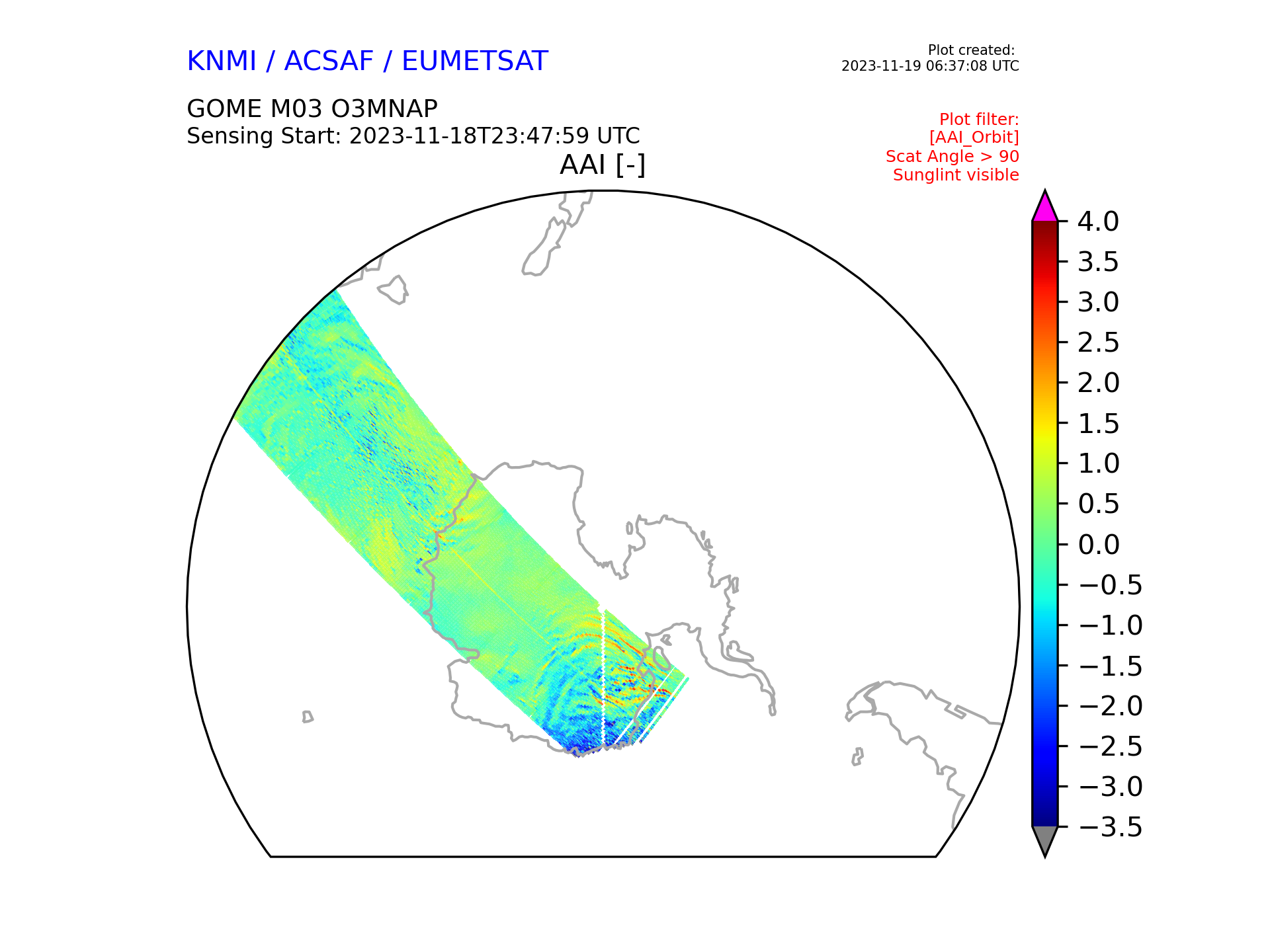 KNMI / ACSAF / EUMETSAT

Plot created:
2023-11-19 06:37:08 UTC

GOME M03 O3MNAP
Sensing Start: 2023-11-18T23:47:59 UTC

Plot filter:
[AAI_Orbit]
Scat Angle > 90
Sunglint visible

AAI [-]

4.0
3.5
3.0
2.5
2.0
1.5
1.0
0.5
0.0
−0.5
−1.0
−1.5
−2.0
−2.5
−3.0
−3.5